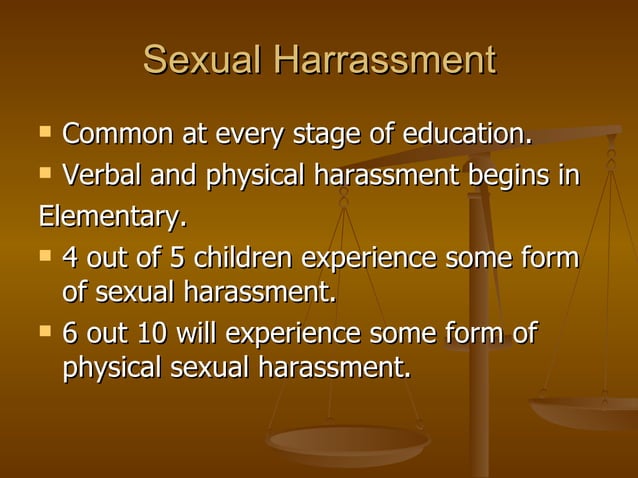 Sexual Harrassment

- Common at every stage of education.
- Verbal and physical harassment begins in Elementary.
- 4 out of 5 children experience some form of sexual harassment.
- 6 out 10 will experience some form of physical sexual harassment.